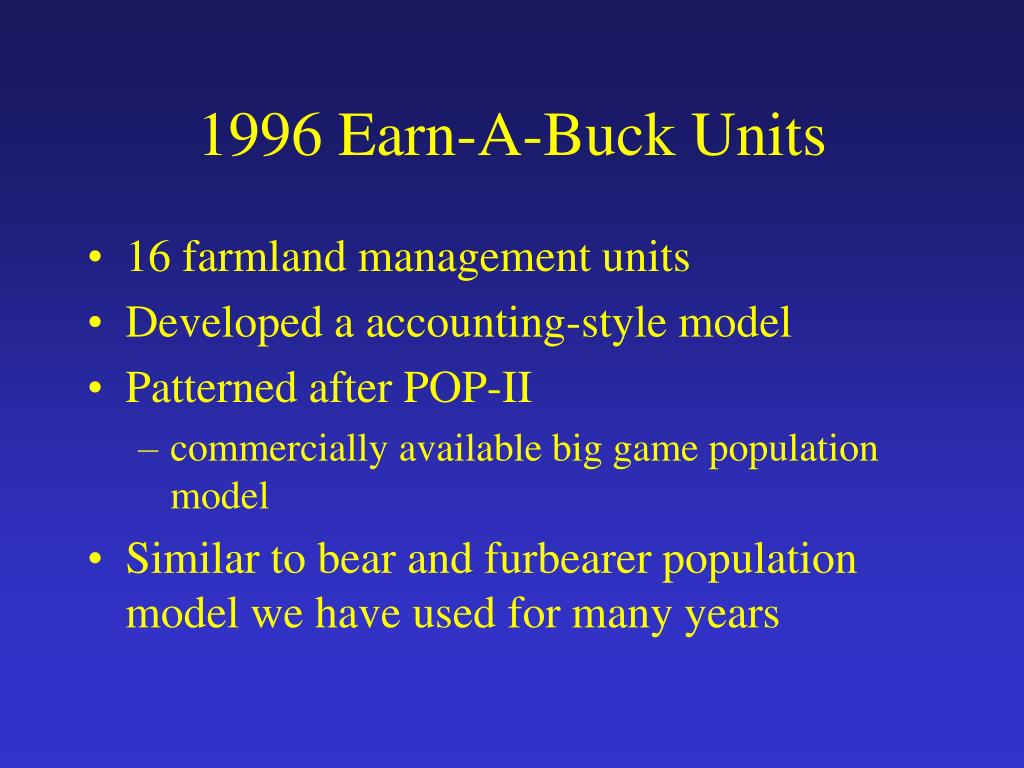 1996 Earn-A-Buck Units

• 16 farmland management units
• Developed a accounting-style model
• Patterned after POP-II
– commercially available big game population model
• Similar to bear and furbearer population model we have used for many years